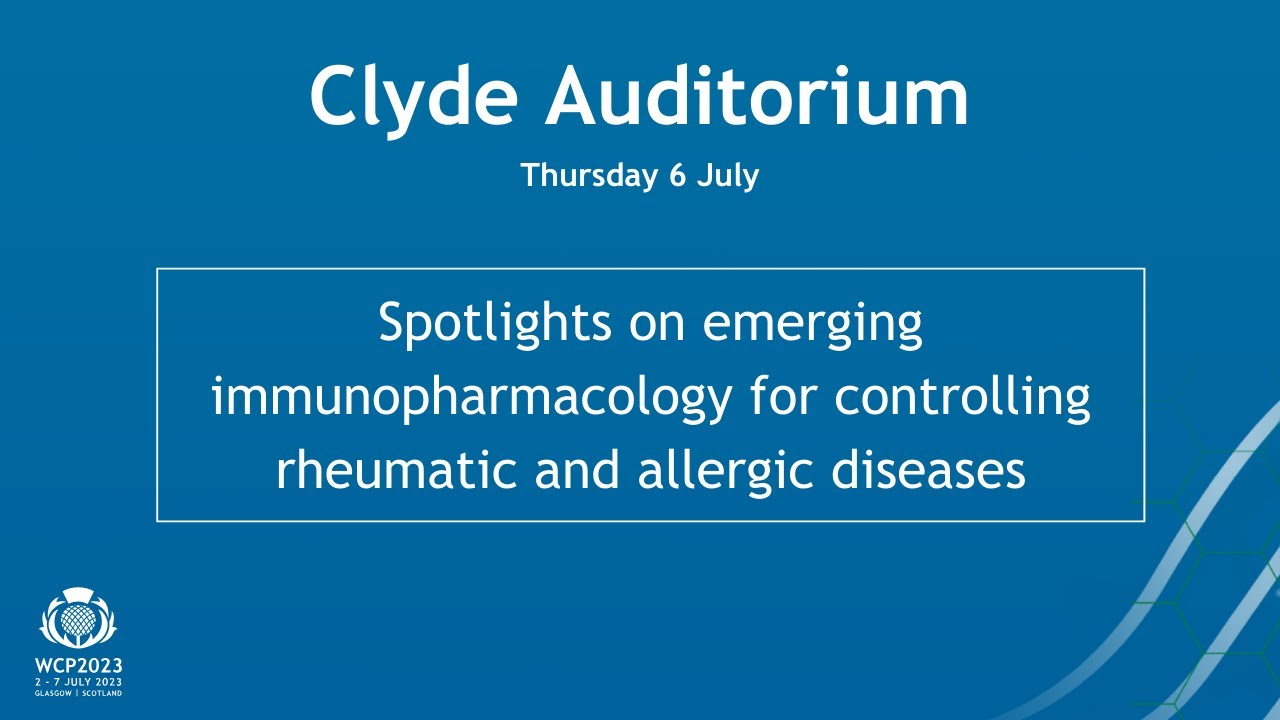 Clyde Auditorium

Thursday 6 July

Spotlights on emerging immunopharmacology for controlling rheumatic and allergic diseases

WCP2023
2 - 7 JULY 2023
GLASGOW | SCOTLAND